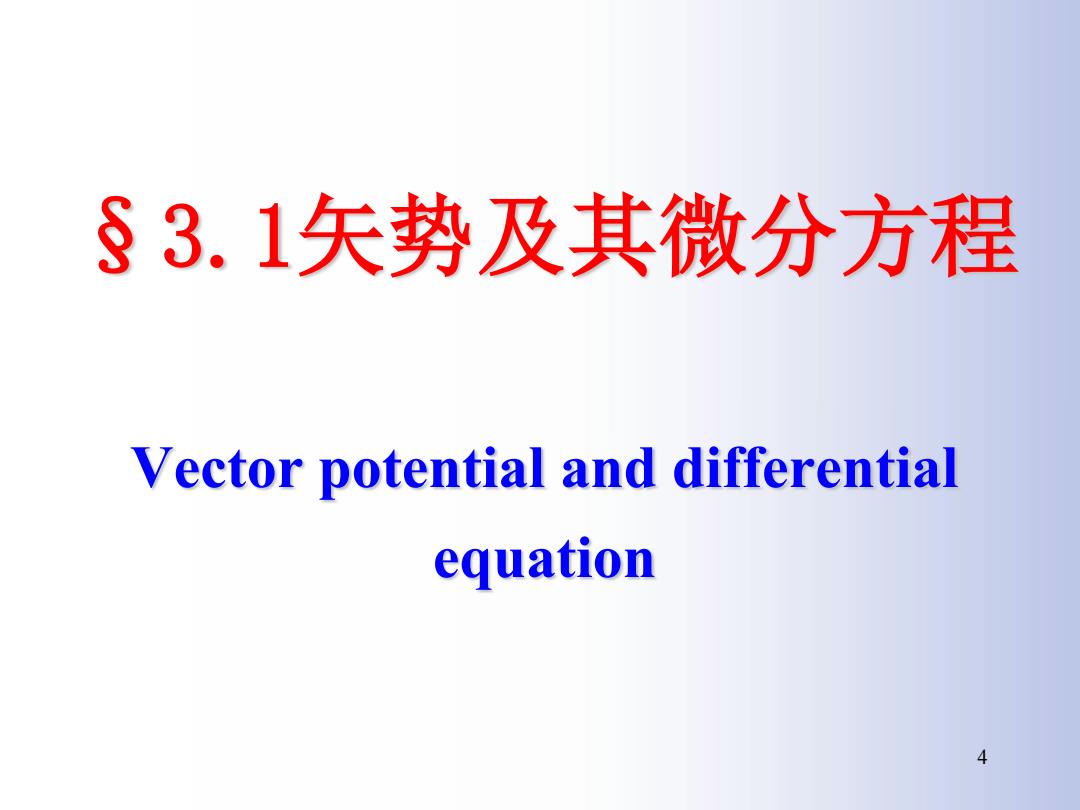 §3.1矢势及其微分方程

Vector potential and differential equation

4